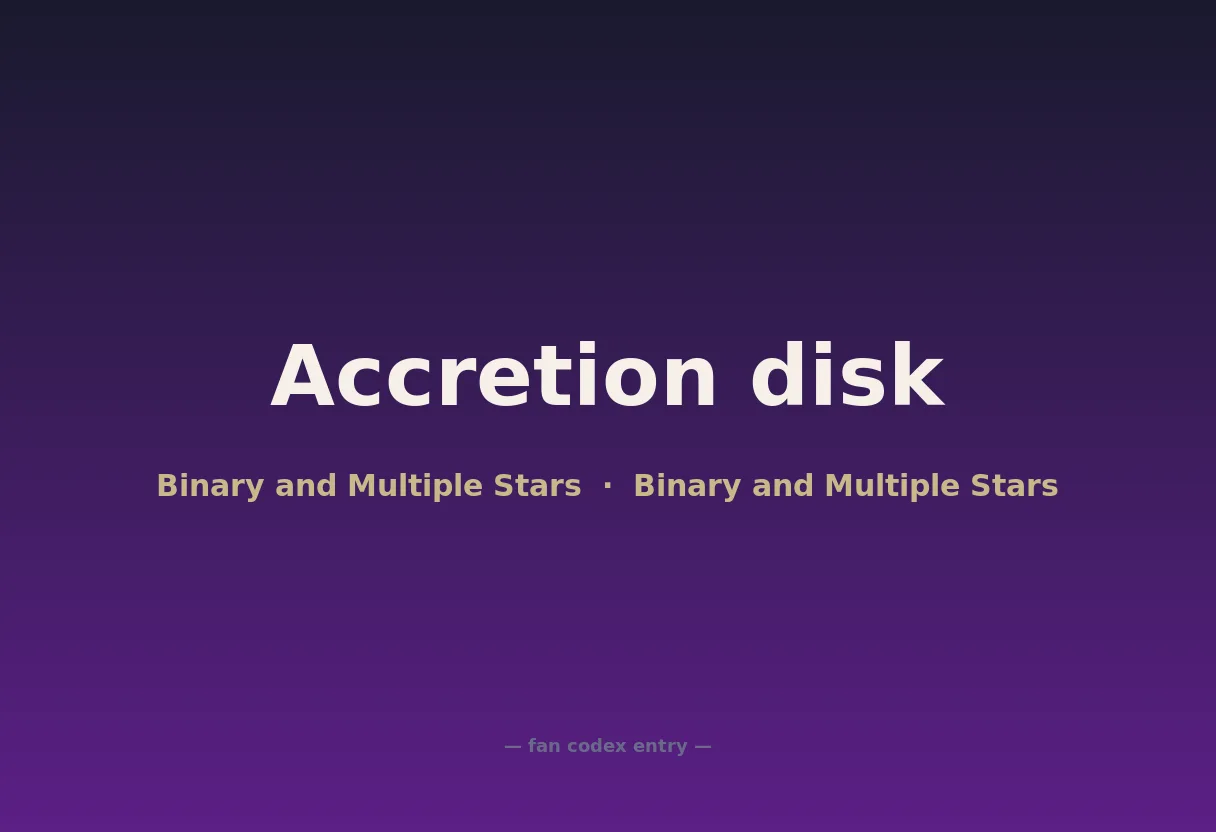 Accretion disk

Binary and Multiple Stars · Binary and Multiple Stars

— fan codex entry —